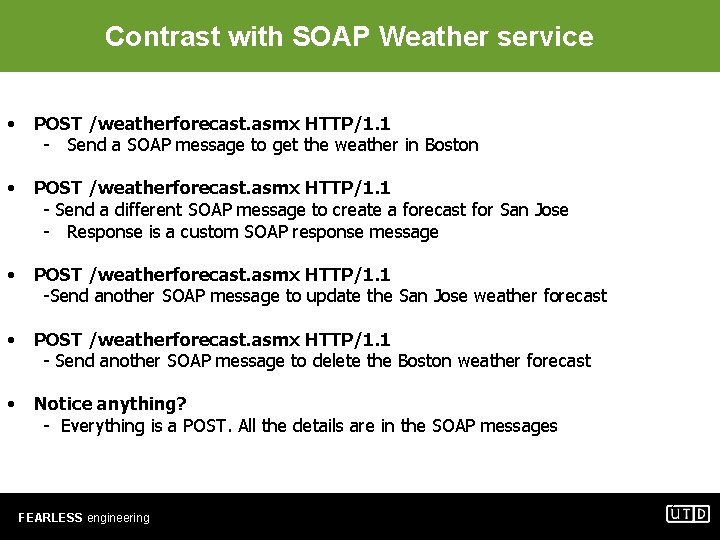 Contrast with SOAP Weather service

• POST /weatherforecast.asmx HTTP/1.1
 - Send a SOAP message to get the weather in Boston

• POST /weatherforecast.asmx HTTP/1.1
 - Send a different SOAP message to create a forecast for San Jose
 - Response is a custom SOAP response message

• POST /weatherforecast.asmx HTTP/1.1
 -Send another SOAP message to update the San Jose weather forecast

• POST /weatherforecast.asmx HTTP/1.1
 - Send another SOAP message to delete the Boston weather forecast

• Notice anything?
 - Everything is a POST. All the details are in the SOAP messages

FEARLESS engineering

UTD